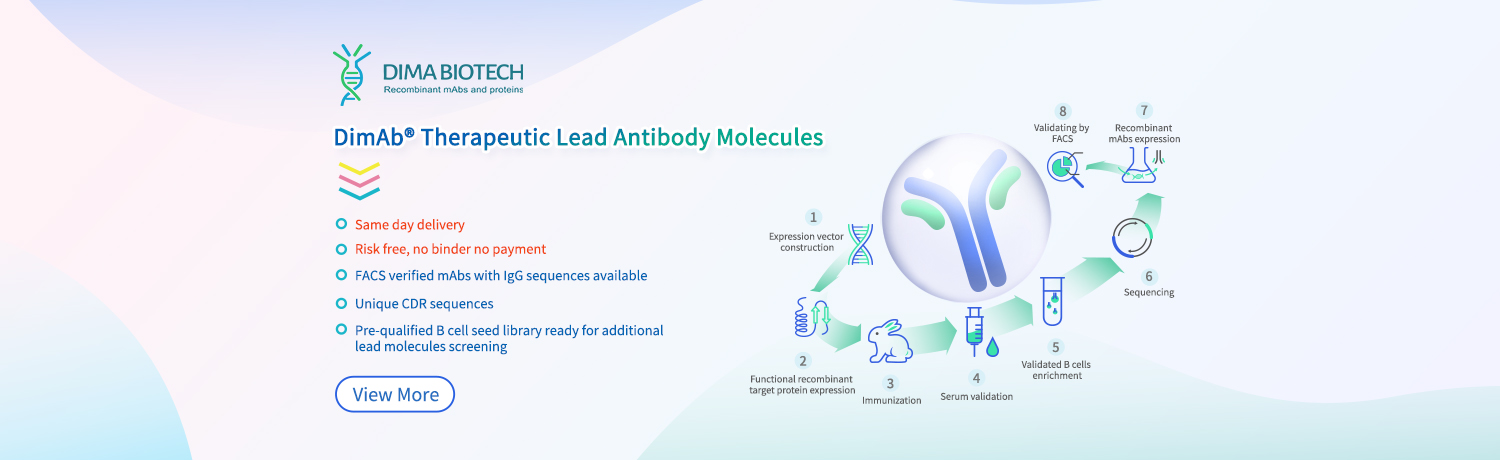 DIMA BIOTECH
Recombinant mAbs and proteins

DimAb® Therapeutic Lead Antibody Molecules

Same day delivery
Risk free, no binder no payment
FACS verified mAbs with IgG sequences available
Unique CDR sequences
Pre-qualified B cell seed library ready for additional lead molecules screening

View More

1
Expression vector construction

2
Functional recombinant target protein expression

3
Immunization

4
Serum validation

5
Validated B cells enrichment

6
Sequencing

7
Recombinant mAbs expression

8
Validating by FACS